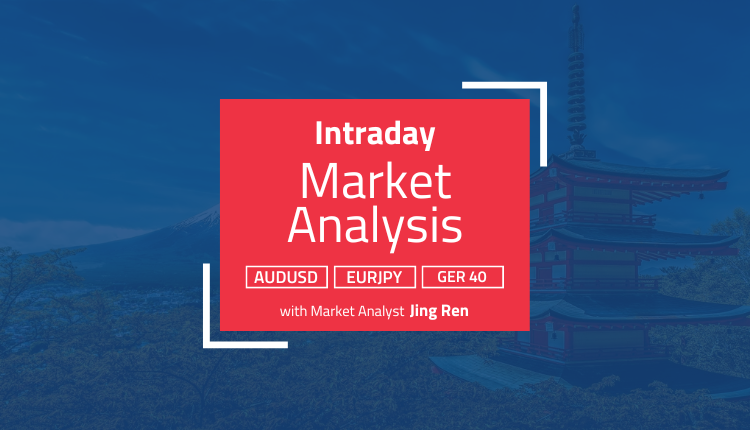 Intraday
Market Analysis

AUDUSD EURJPY GER 40

with Market Analyst Jing Ren